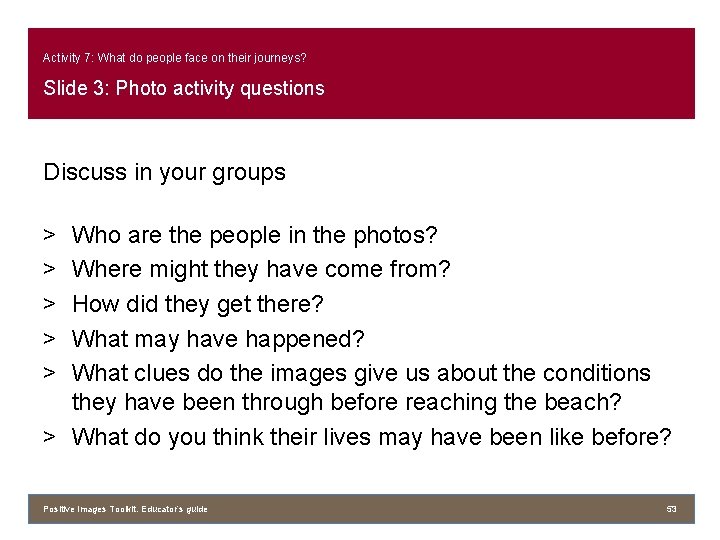 Activity 7: What do people face on their journeys?

Slide 3: Photo activity questions

Discuss in your groups

> Who are the people in the photos?
> Where might they have come from?
> How did they get there?
> What may have happened?
> What clues do the images give us about the conditions they have been through before reaching the beach?
> What do you think their lives may have been like before?

Positive Images Toolkit. Educator's guide

53